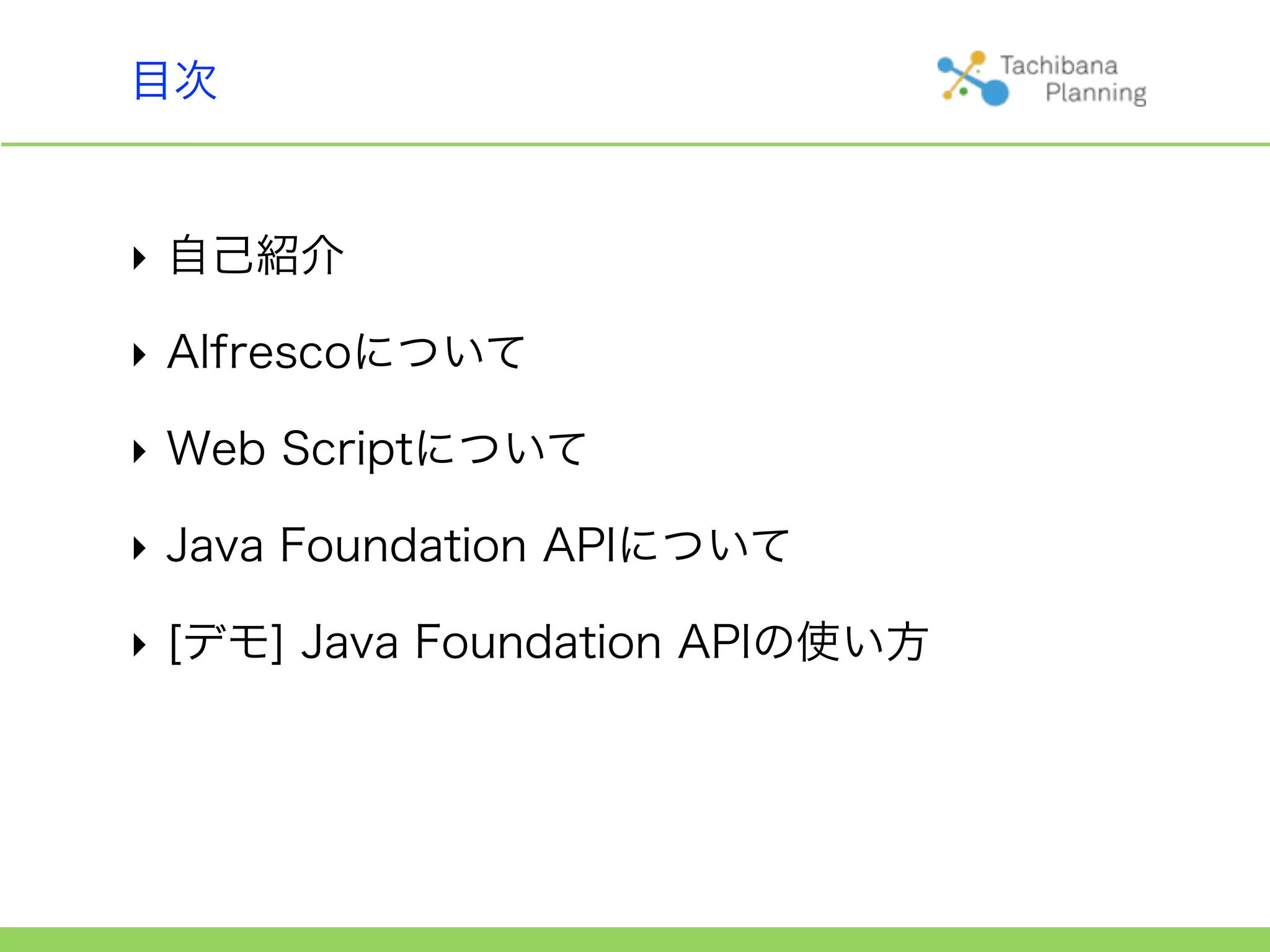 目次

Tachibana Planning

‣ 自己紹介

‣ Alfrescoについて

‣ Web Scriptについて

‣ Java Foundation APIについて

‣ [デモ] Java Foundation APIの使い方